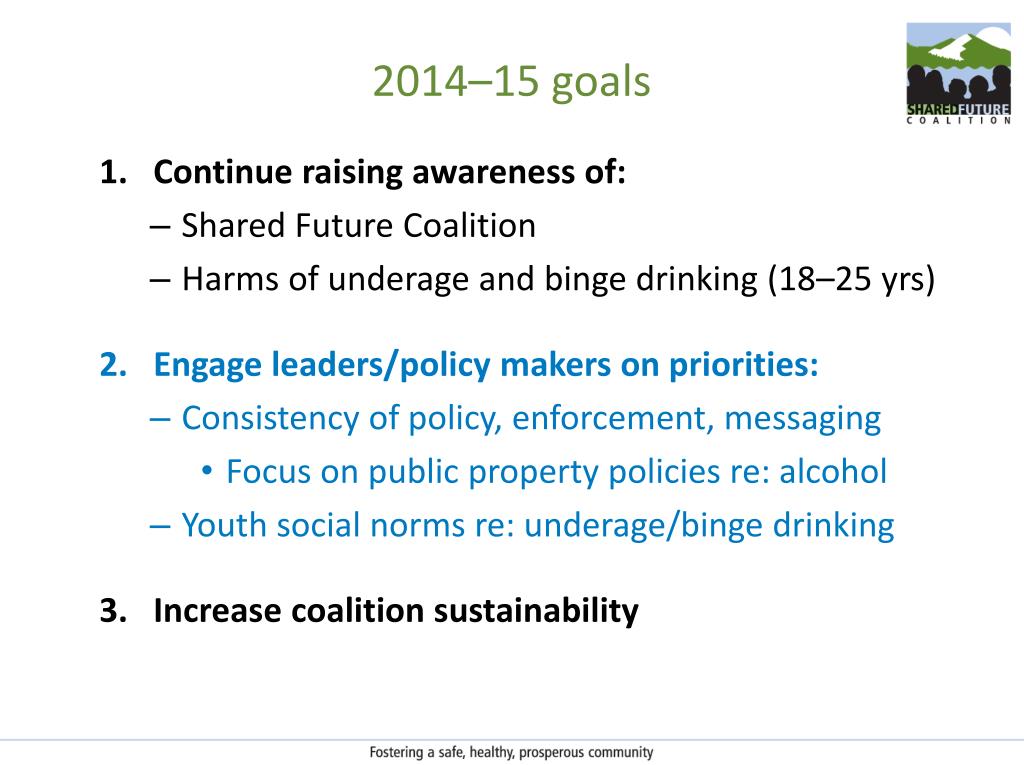 2014–15 goals

SHARED FUTURE
COALITION

1. Continue raising awareness of:
– Shared Future Coalition
– Harms of underage and binge drinking (18–25 yrs)

2. Engage leaders/policy makers on priorities:
– Consistency of policy, enforcement, messaging
• Focus on public property policies re: alcohol
– Youth social norms re: underage/binge drinking

3. Increase coalition sustainability

Fostering a safe, healthy, prosperous community